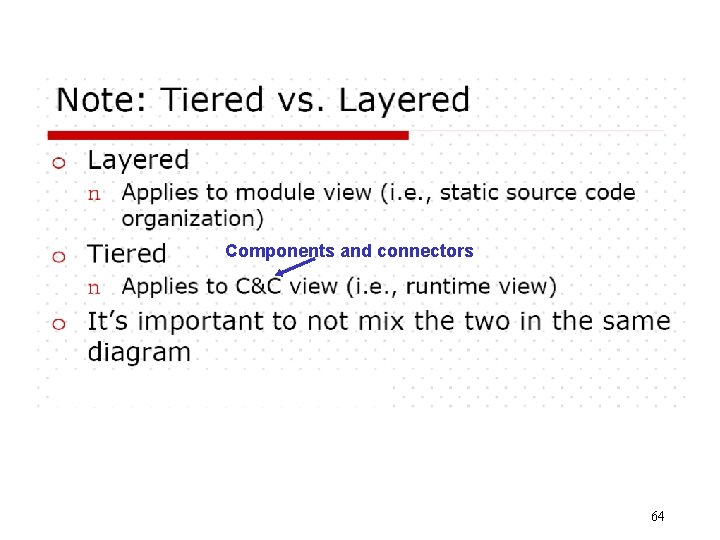 Note: Tiered vs. Layered

o Layered

n Applies to module view (i.e., static source code organization)

o Tiered

Components and connectors

n Applies to C&C view (i.e., runtime view)

o It's important to not mix the two in the same diagram

64